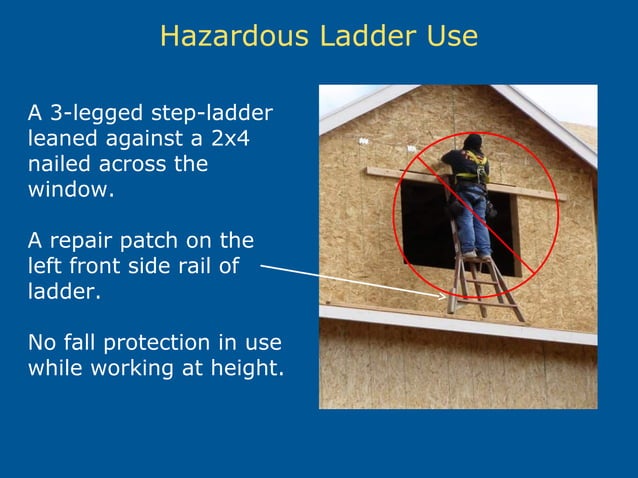 Hazardous Ladder Use

A 3-legged step-ladder leaned against a 2x4 nailed across the window.

A repair patch on the left front side rail of ladder.

No fall protection in use while working at height.